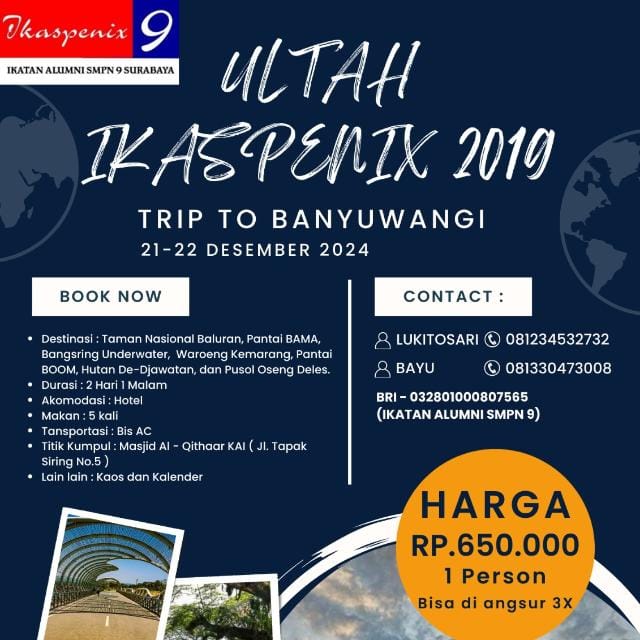 Ikaspenix 9
IKATAN ALUMNI SMPN 9 SURABAYA

ULTAH IKASPENIX 2019

TRIP TO BANYUWANGI
21-22 DESEMBER 2024

BOOK NOW

- Destinasi : Taman Nasional Baluran, Pantai BAMA, Bangsring Underwater, Waroeng Kemarang, Pantai BOOM, Hutan De-Djawatan, dan Pusol Oseng Deles.
- Durasi : 2 Hari 1 Malam
- Akomodasi : Hotel
- Makan : 5 kali
- Tansportasi : Bis AC
- Titik Kumpul : Masjid Al - Qithaar KAI ( Jl. Tapak Siring No.5 )
- Lain lain : Kaos dan Kalender

CONTACT :

LUKITOSARI 081234532732
BAYU 081330473008

BRI - 032801000807565
(IKATAN ALUMNI SMPN 9)

HARGA
RP.650.000
1 Person
Bisa di angsur 3X